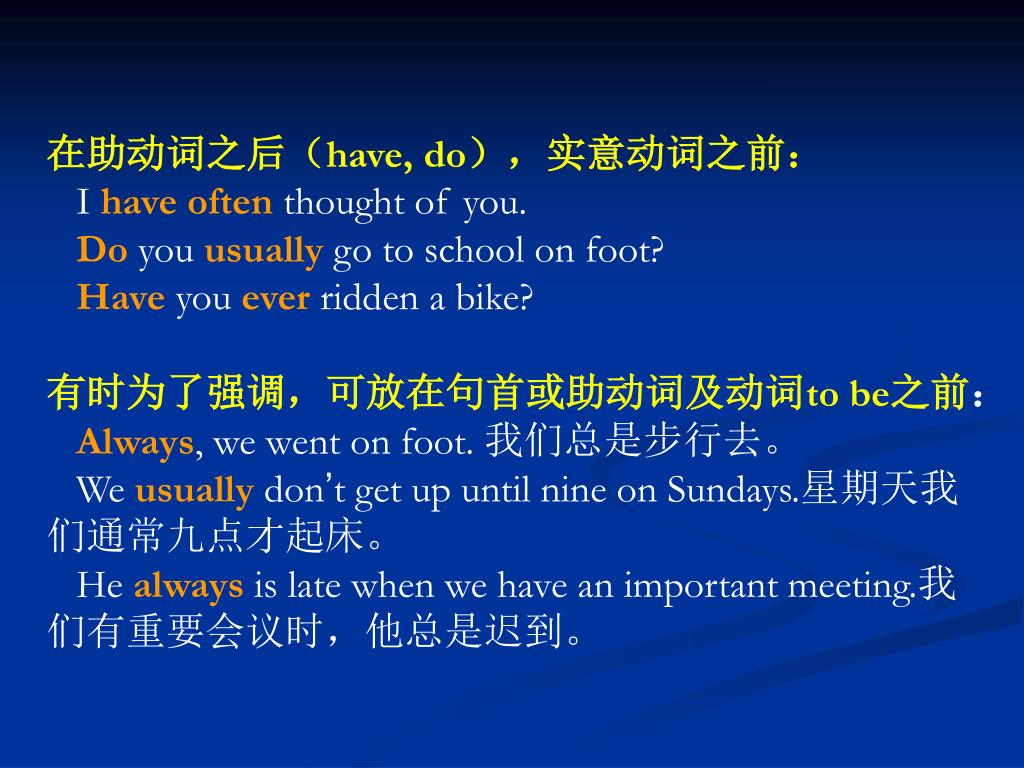 在助动词之后（have, do），实意动词之前：
I have often thought of you.
Do you usually go to school on foot?
Have you ever ridden a bike?

有时为了强调，可放在句首或助动词及动词to be之前：
Always, we went on foot. 我们总是步行去。
We usually don’t get up until nine on Sundays.星期天我们通常九点才起床。
He always is late when we have an important meeting.我们有重要会议时，他总是迟到。